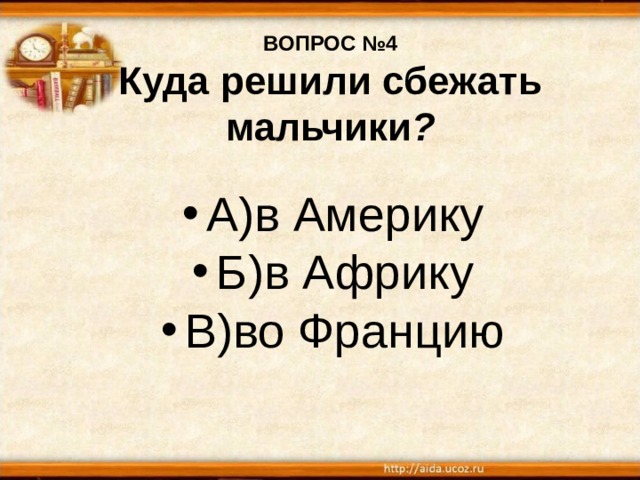 ВОПРОС №4
Куда решили сбежать мальчики?

• А)в Америку
• Б)в Африку
• В)во Францию

http://aida.ucoz.ru